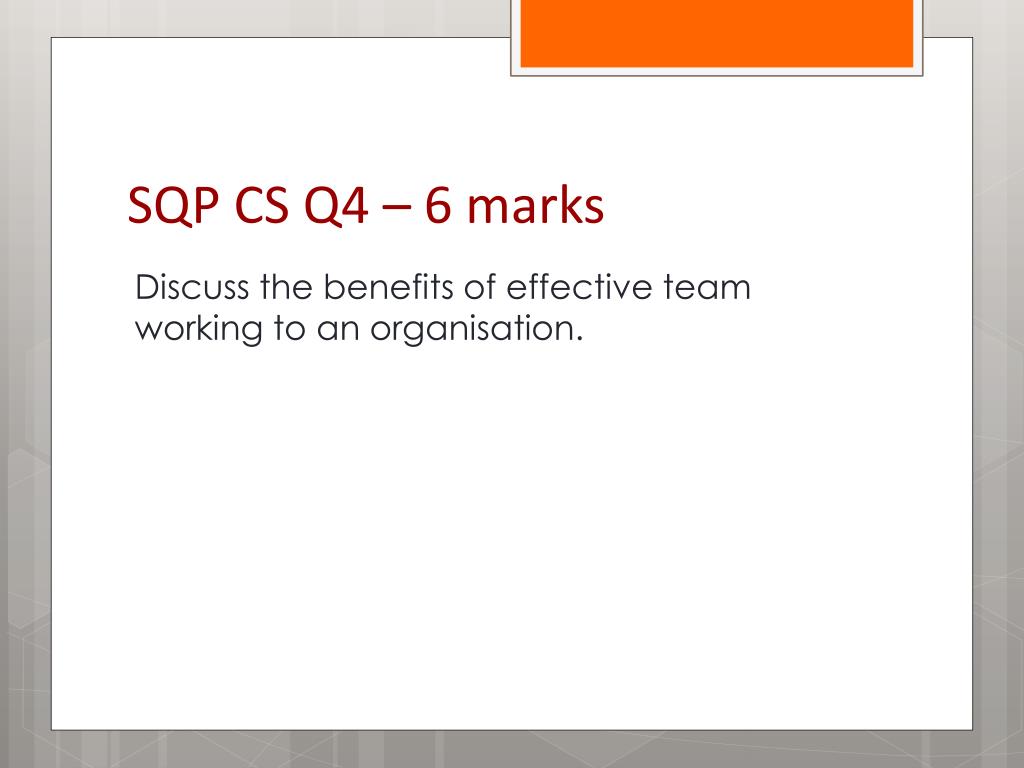 SQP CS Q4 – 6 marks

Discuss the benefits of effective team working to an organisation.